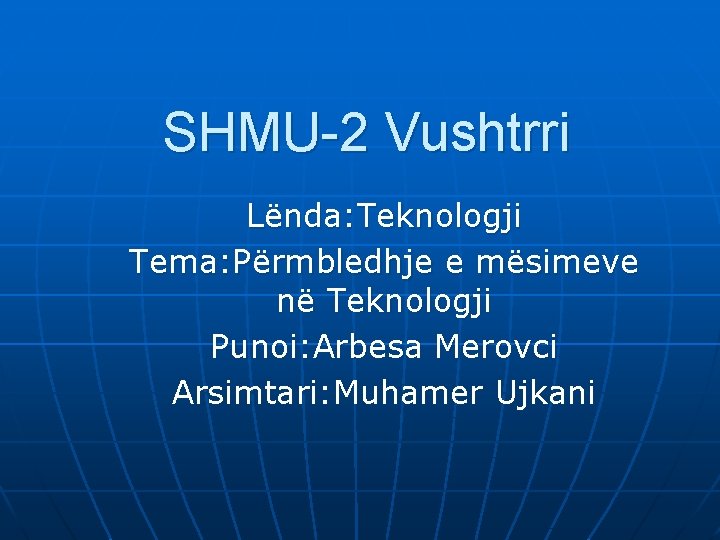 SHMU-2 Vushtrri

Lënda:Teknologji
Tema:Përmbledhje e mësimeve në Teknologji
Punoi:Arbesa Merovci
Arsimtari:Muhamer Ujkani